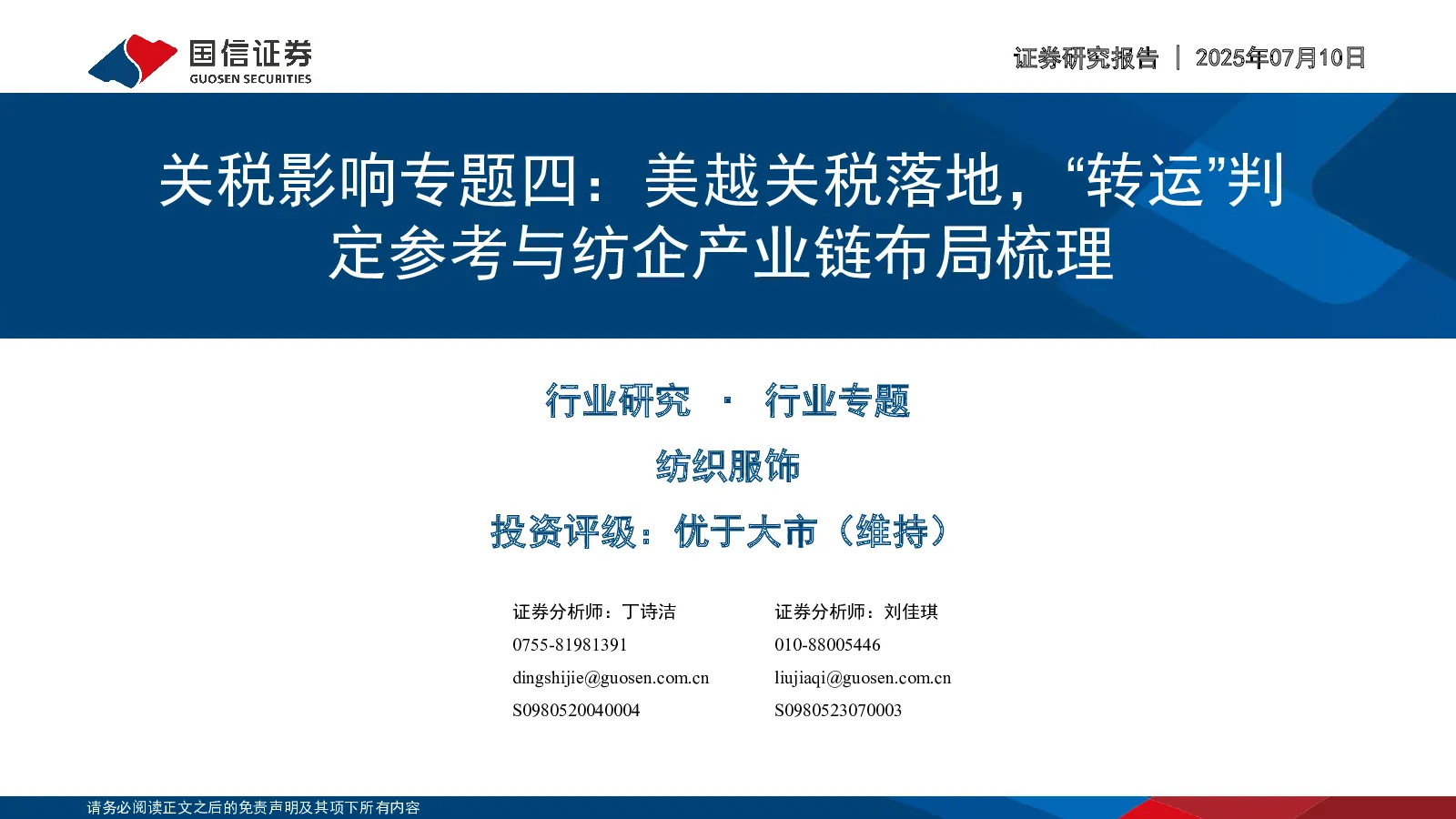 国信证券
GUOSEN SECURITIES

证券研究报告 | 2025年07月10日

关税影响专题四：美越关税落地，“转运”判定参考与纺企产业链布局梳理

行业研究 · 行业专题

纺织服饰

投资评级：优于大市（维持）

证券分析师：丁诗洁
0755-81981391
dingshijie@guosen.com.cn
S0980520040004

证券分析师：刘佳琪
010-88005446
liujiaqi@guosen.com.cn
S0980523070003

请务必阅读正文之后的免责声明及其项下所有内容